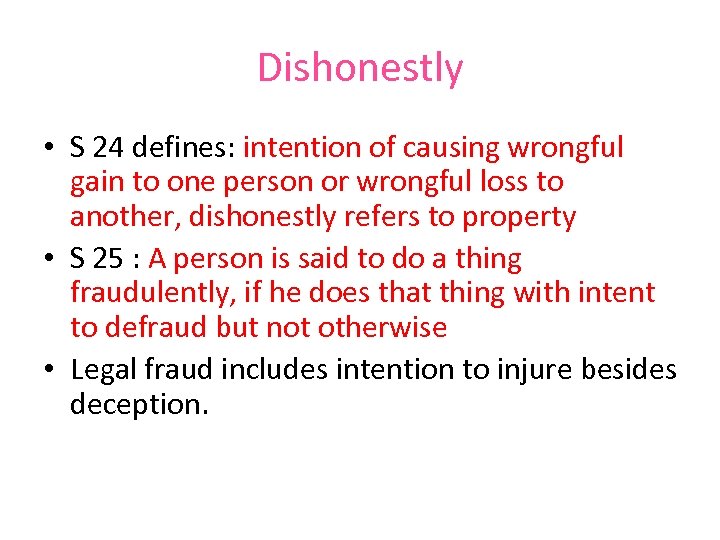 Dishonestly

• S 24 defines: intention of causing wrongful gain to one person or wrongful loss to another, dishonestly refers to property
• S 25 : A person is said to do a thing fraudulently, if he does that thing with intent to defraud but not otherwise
• Legal fraud includes intention to injure besides deception.